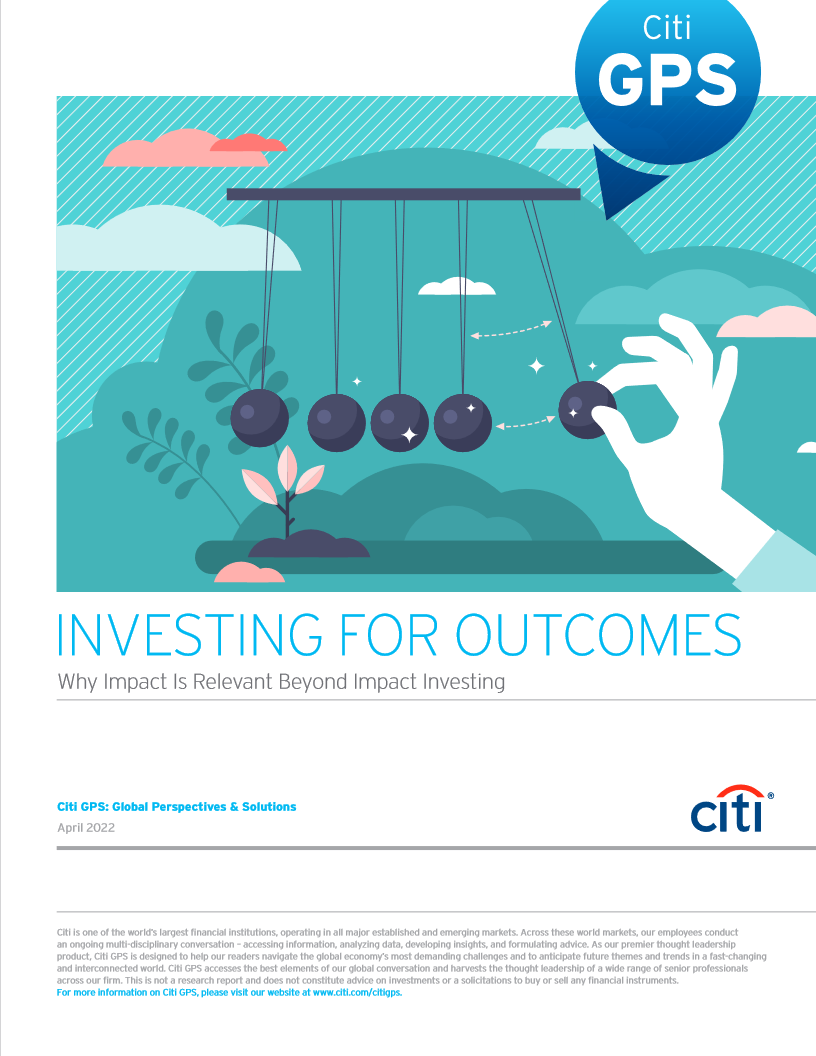 Citi GPS

INVESTING FOR OUTCOMES

Why Impact Is Relevant Beyond Impact Investing

Citi GPS: Global Perspectives & Solutions

April 2022

citi®

Citi is one of the world's largest financial institutions, operating in all major established and emerging markets. Across these world markets, our employees conduct an ongoing multi-disciplinary conversation – accessing information, analyzing data, developing insights, and formulating advice. As our premier thought leadership product, Citi GPS is designed to help our readers navigate the global economy's most demanding challenges and to anticipate future themes and trends in a fast-changing and interconnected world. Citi GPS accesses the best elements of our global conversation and harvests the thought leadership of a wide range of senior professionals across our firm. This is not a research report and does not constitute advice on investments or a solicitations to buy or sell any financial instruments.
For more information on Citi GPS, please visit our website at www.citi.com/citigps.